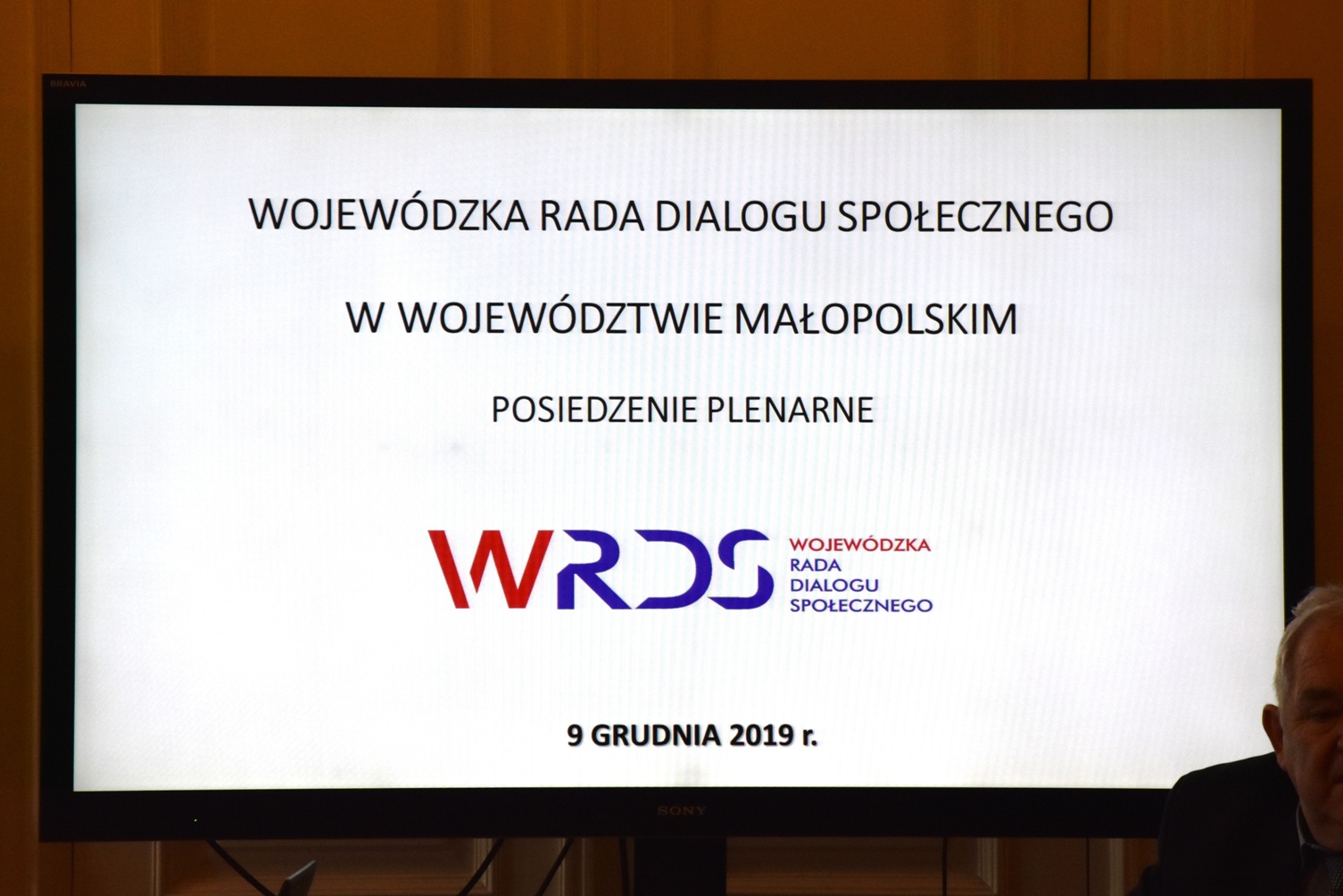 BRAVIA

WOJEWÓDZKA RADA DIALOGU SPOŁECZNEGO

W WOJEWÓDZTWIE MAŁOPOLSKIM

POSIEDZENIE PLENARNE

WRDS WOJEWÓDZKA RADA DIALOGU SPOŁECZNEGO

9 GRUDNIA 2019 r.

SONY